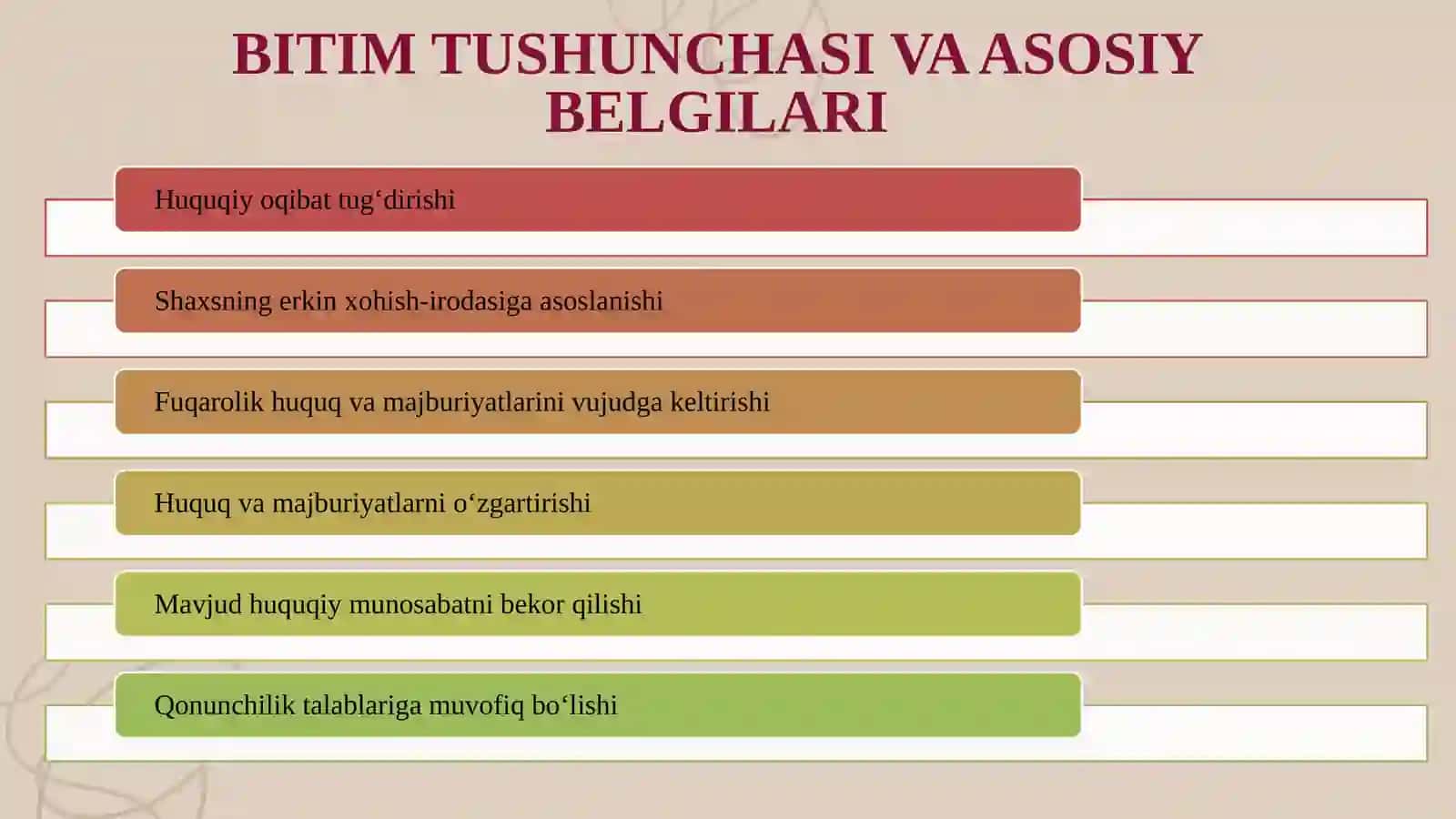 BITIM TUSHUNCHASI VA ASOSIY BELGILARI

Huquqiy oqibat tug‘dirishi

Shaxsning erkin xohish-irodasiga asoslanishi

Fuqarolik huquq va majburiyatlarini vujudga keltirishi

Huquq va majburiyatlarni o‘zgartirishi

Mavjud huquqiy munosabatni bekor qilishi

Qonunchilik talablariga muvofiq bo‘lishi